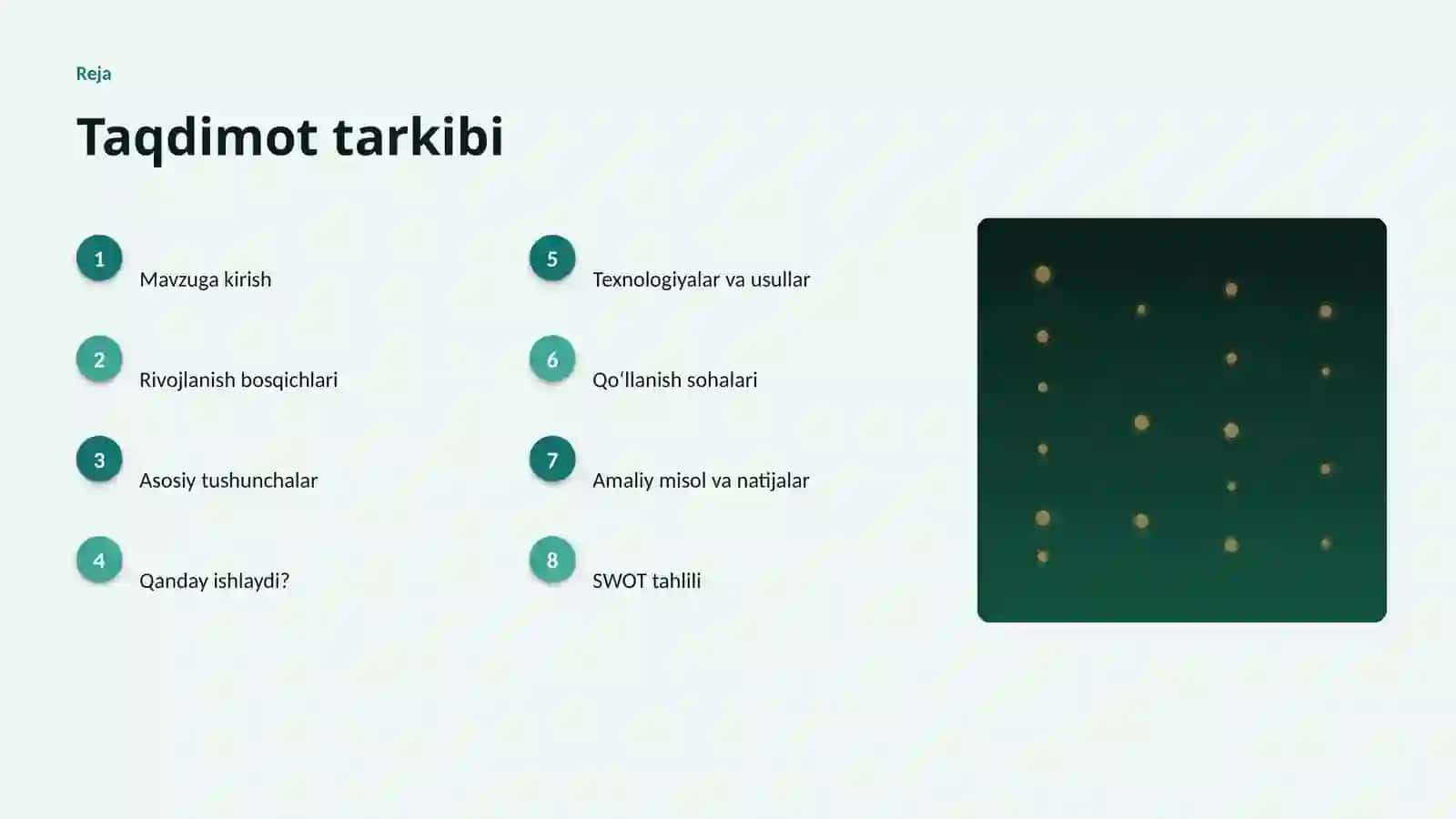 Reja

Taqdimot tarkibi

1 Mavzuga kirish

2 Rivojlanish bosqichlari

3 Asosiy tushunchalar

4 Qanday ishlaydi?

5 Texnologiyalar va usullar

6 Qoʻllanish sohalari

7 Amaliy misol va natijalar

8 SWOT tahlili